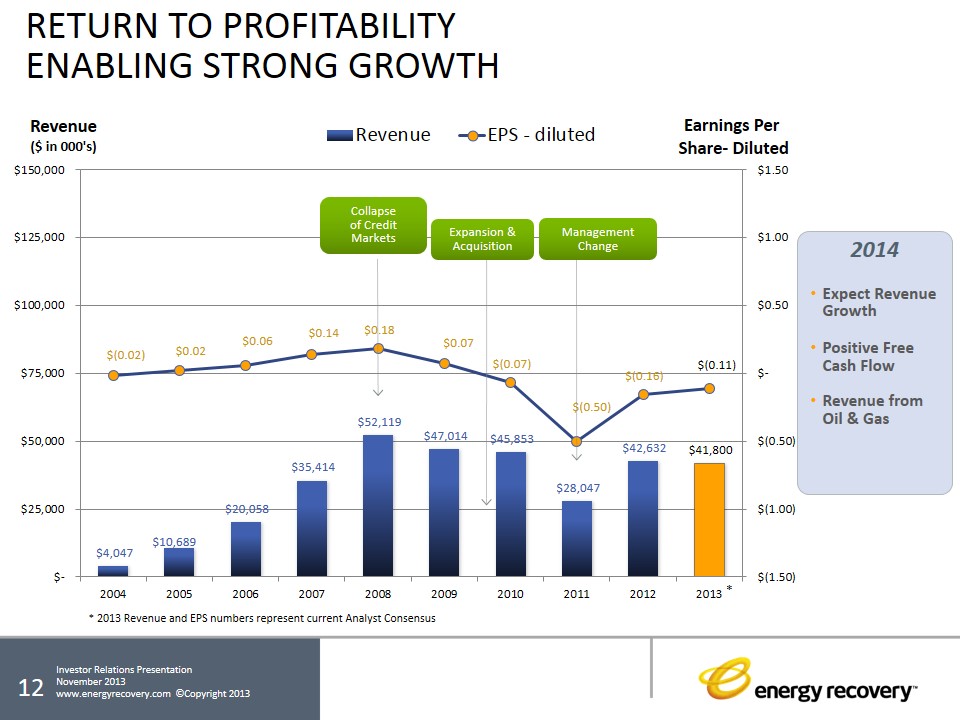 RETURN TO PROFITABILITY
ENABLING STRONG GROWTH

Revenue
($ in 000's)

Revenue    EPS - diluted

Earnings Per Share- Diluted

$150,000
$125,000
$100,000
$75,000
$50,000
$25,000
$-

$1.50
$1.00
$0.50
$-
$(0.50)
$(1.00)
$(1.50)

Collapse of Credit Markets

Expansion & Acquisition

Management Change

$(0.02) $0.02 $0.06 $0.14 $0.18 $0.07 $(0.07) $(0.50) $(0.16) $(0.11)

$4,047 $10,689 $20,058 $35,414 $52,119 $47,014 $45,853 $28,047 $42,632 $41,800

2004 2005 2006 2007 2008 2009 2010 2011 2012 2013 *

* 2013 Revenue and EPS numbers represent current Analyst Consensus

2014

• Expect Revenue Growth

• Positive Free Cash Flow

• Revenue from Oil & Gas

12 Investor Relations Presentation
November 2013
www.energyrecovery.com ©Copyright 2013

energy recovery™